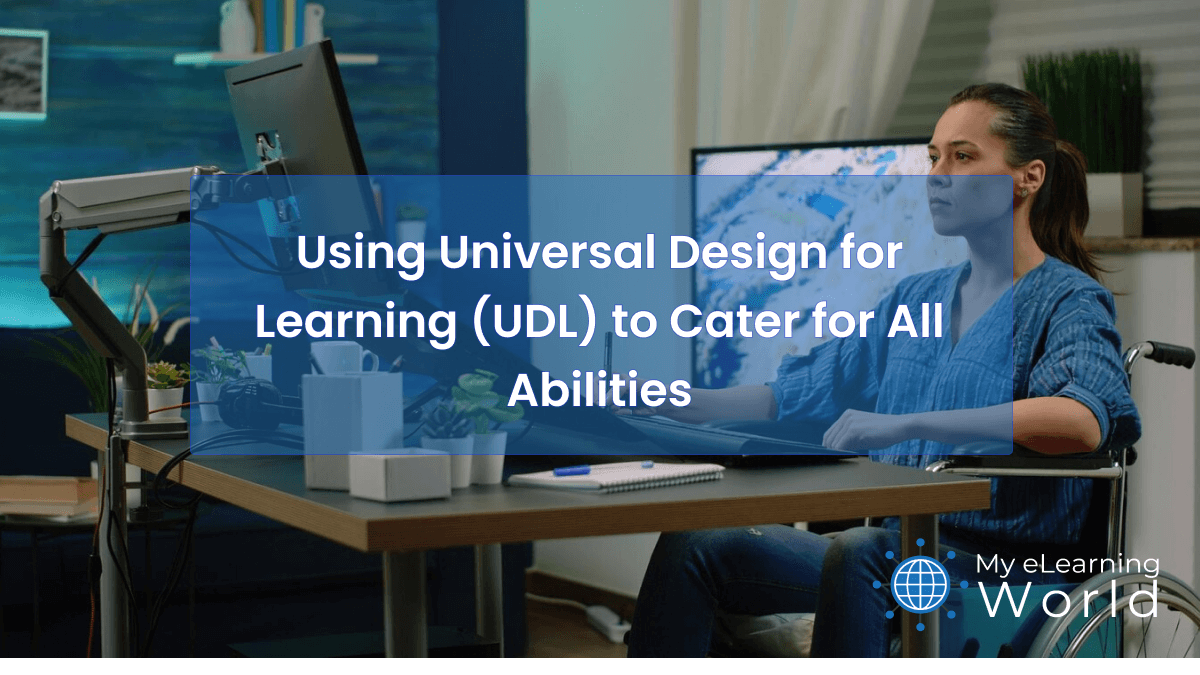 Using Universal Design for Learning (UDL) to Cater for All Abilities

My eLearning World